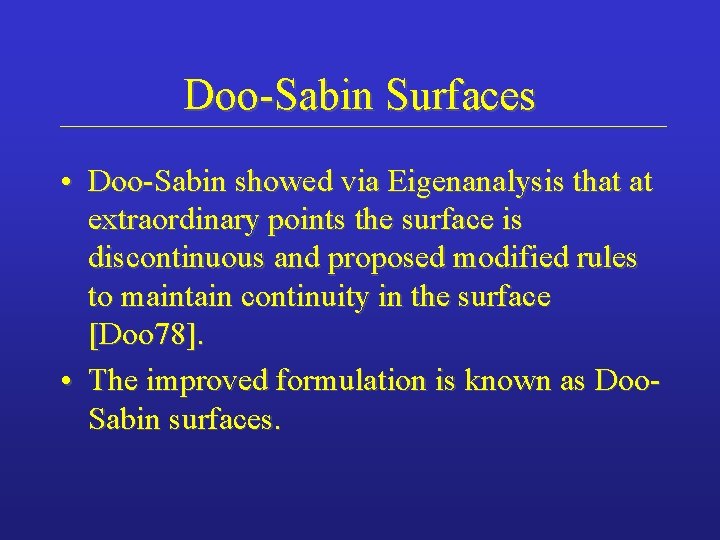 Doo-Sabin Surfaces

• Doo-Sabin showed via Eigenanalysis that at extraordinary points the surface is discontinuous and proposed modified rules to maintain continuity in the surface [Doo78].

• The improved formulation is known as Doo-Sabin surfaces.